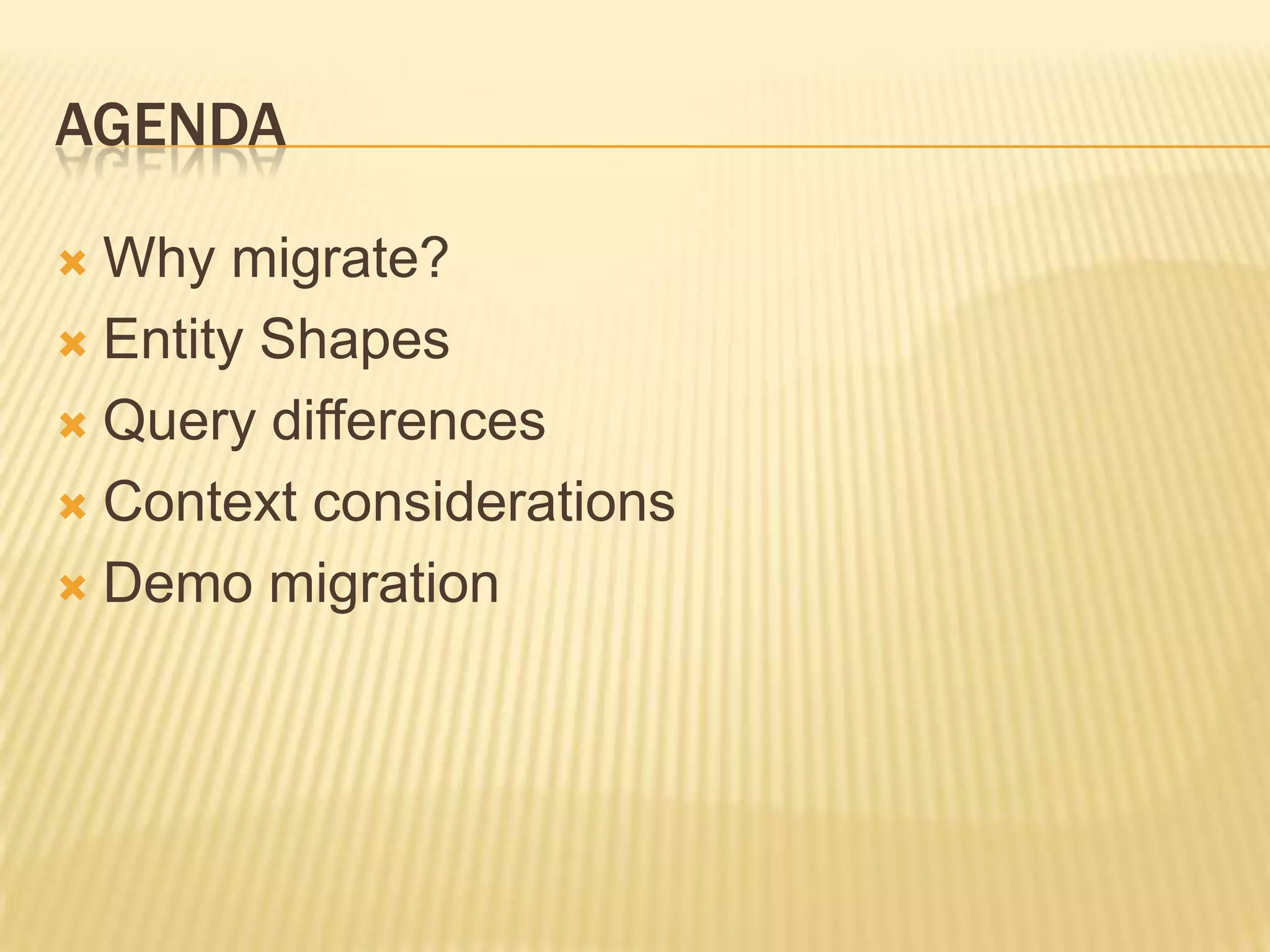 AGENDA

Why migrate?
Entity Shapes
Query differences
Context considerations
Demo migration